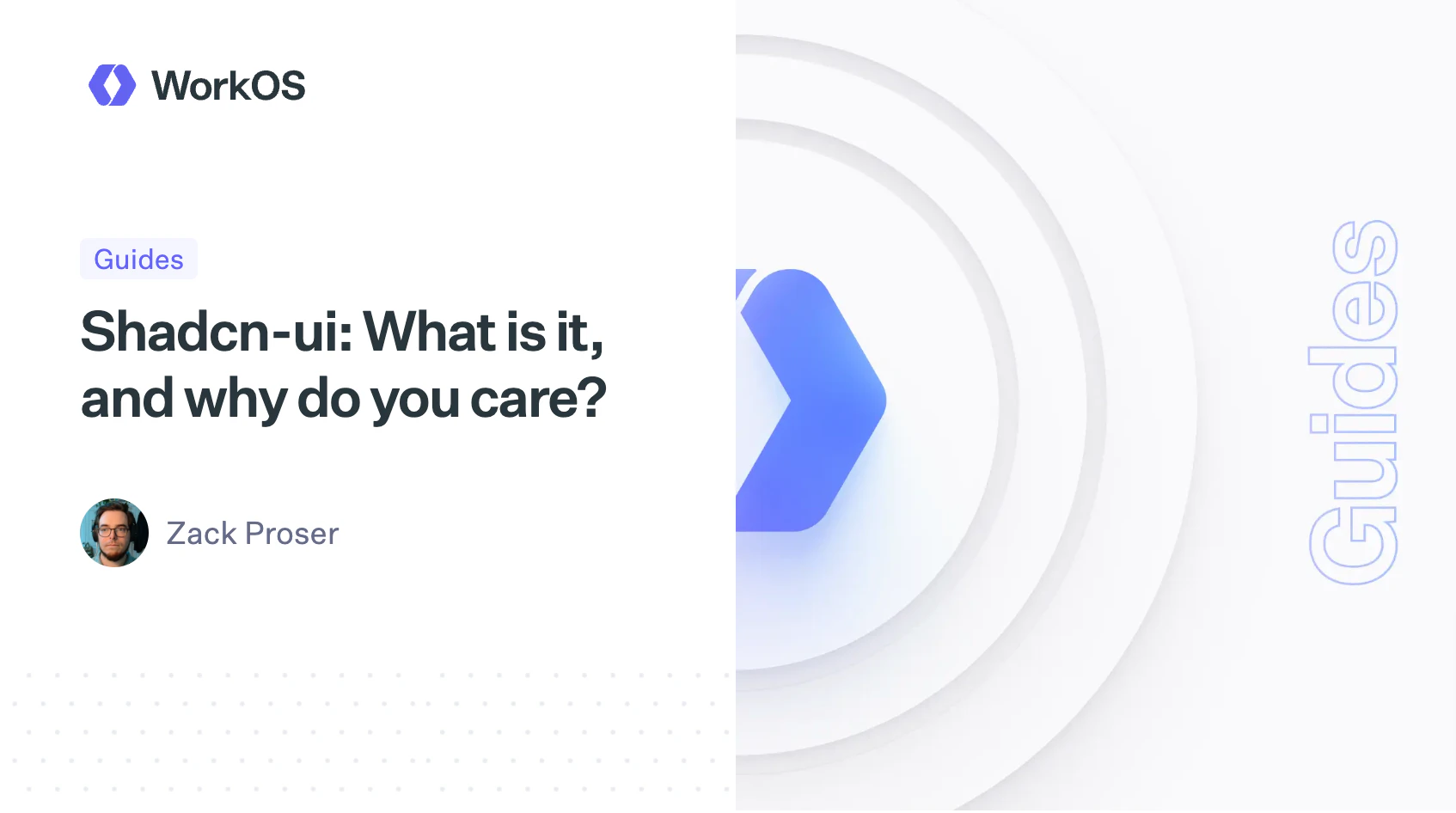 WorkOS

Guides

Shadcn-ui: What is it, and why do you care?

Zack Proser

Guides